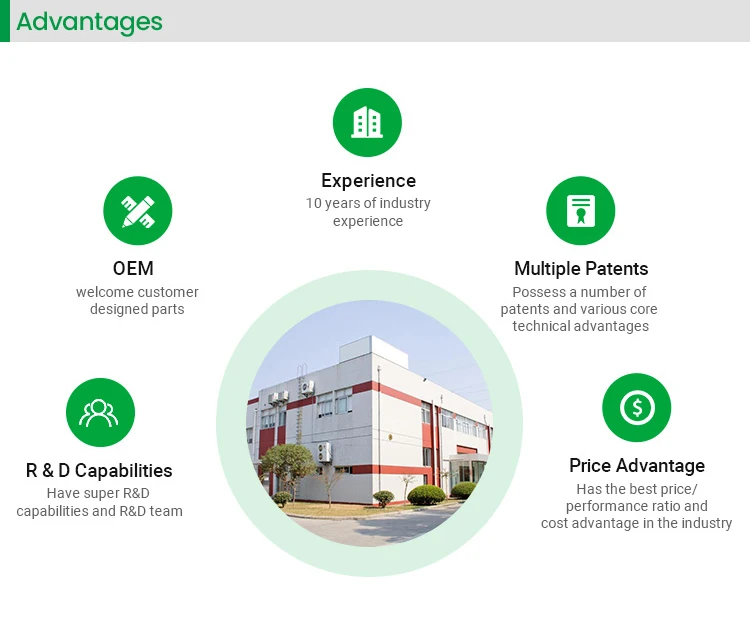 Advantages

Experience
10 years of industry experience

OEM
welcome customer designed parts

Multiple Patents
Possess a number of patents and various core technical advantages

R & D Capabilities
Have super R&D capabilities and R&D team

Price Advantage
Has the best price/ performance ratio and cost advantage in the industry